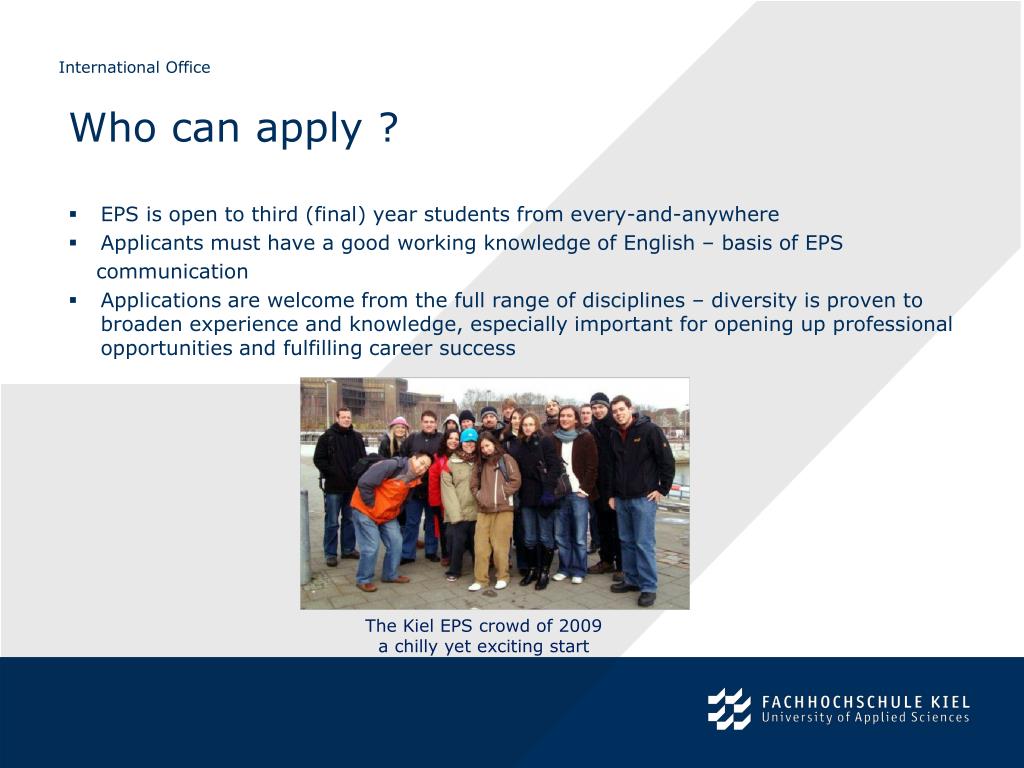 International Office

Who can apply ?

▪ EPS is open to third (final) year students from every-and-anywhere
▪ Applicants must have a good working knowledge of English – basis of EPS communication
▪ Applications are welcome from the full range of disciplines – diversity is proven to broaden experience and knowledge, especially important for opening up professional opportunities and fulfilling career success

The Kiel EPS crowd of 2009
a chilly yet exciting start

FACHHOCHSCHULE KIEL
University of Applied Sciences